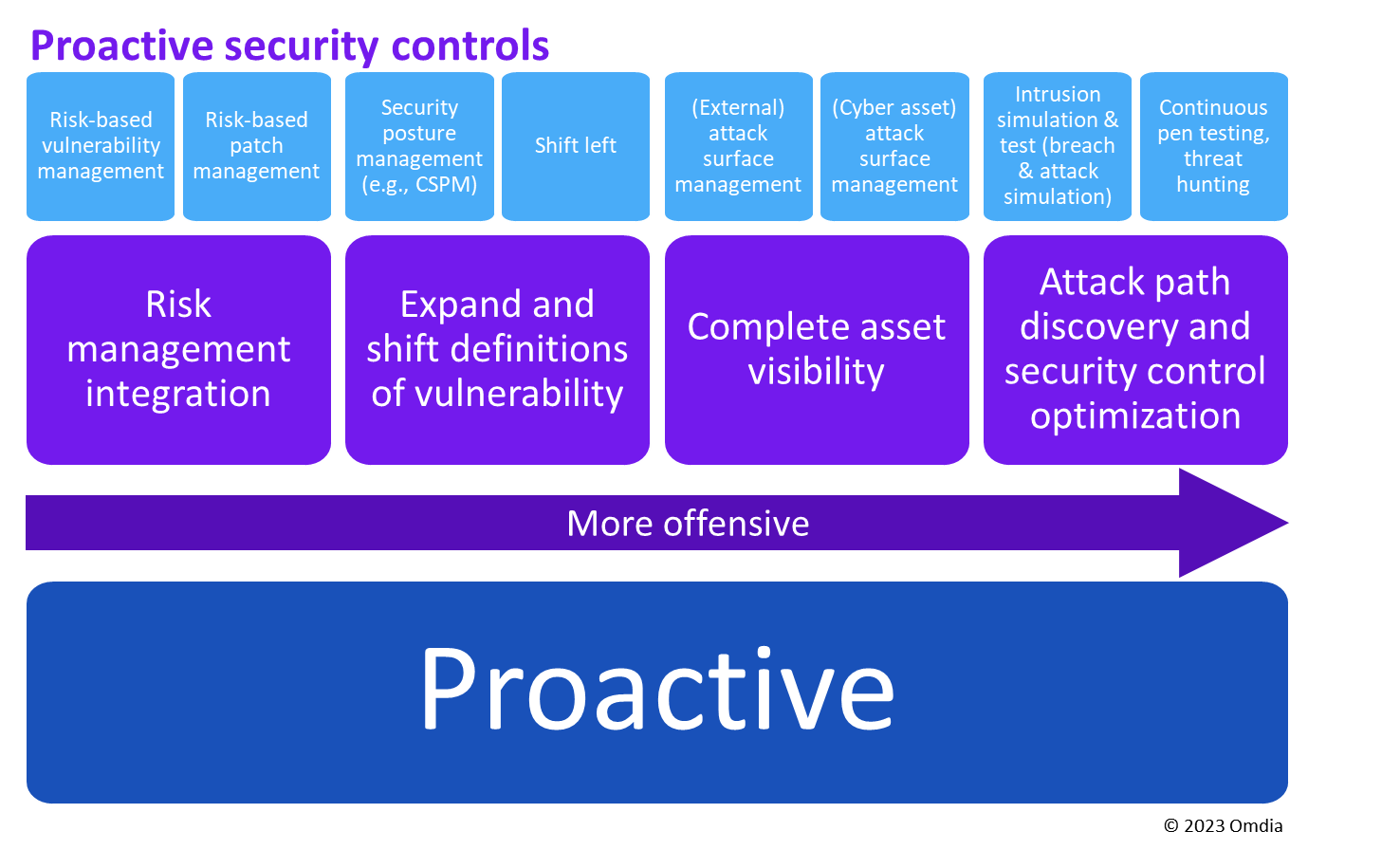 Proactive security controls

Risk-based vulnerability management

Risk-based patch management

Security posture management (e.g., CSPM)

Shift left

(External) attack surface management

(Cyber asset) attack surface management

Intrusion simulation & test (breach & attack simulation)

Continuous pen testing, threat hunting

Risk management integration

Expand and shift definitions of vulnerability

Complete asset visibility

Attack path discovery and security control optimization

More offensive

Proactive

© 2023 Omdia